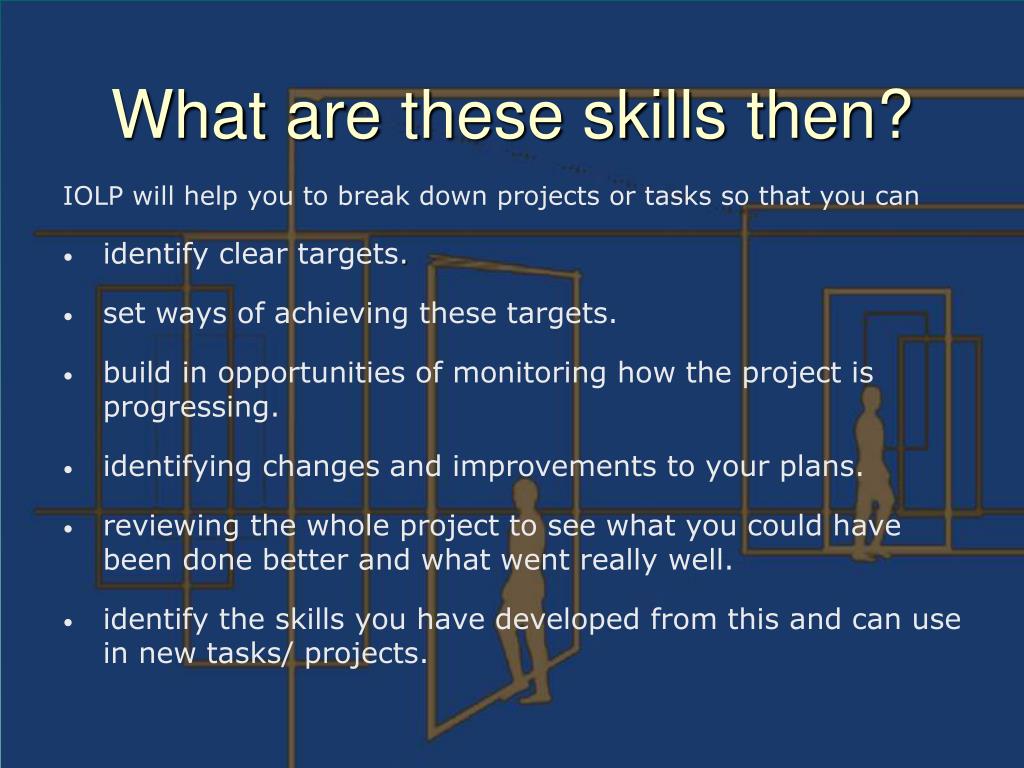 What are these skills then?

IOLP will help you to break down projects or tasks so that you can

• identify clear targets.

• set ways of achieving these targets.

• build in opportunities of monitoring how the project is progressing.

• identifying changes and improvements to your plans.

• reviewing the whole project to see what you could have been done better and what went really well.

• identify the skills you have developed from this and can use in new tasks/ projects.